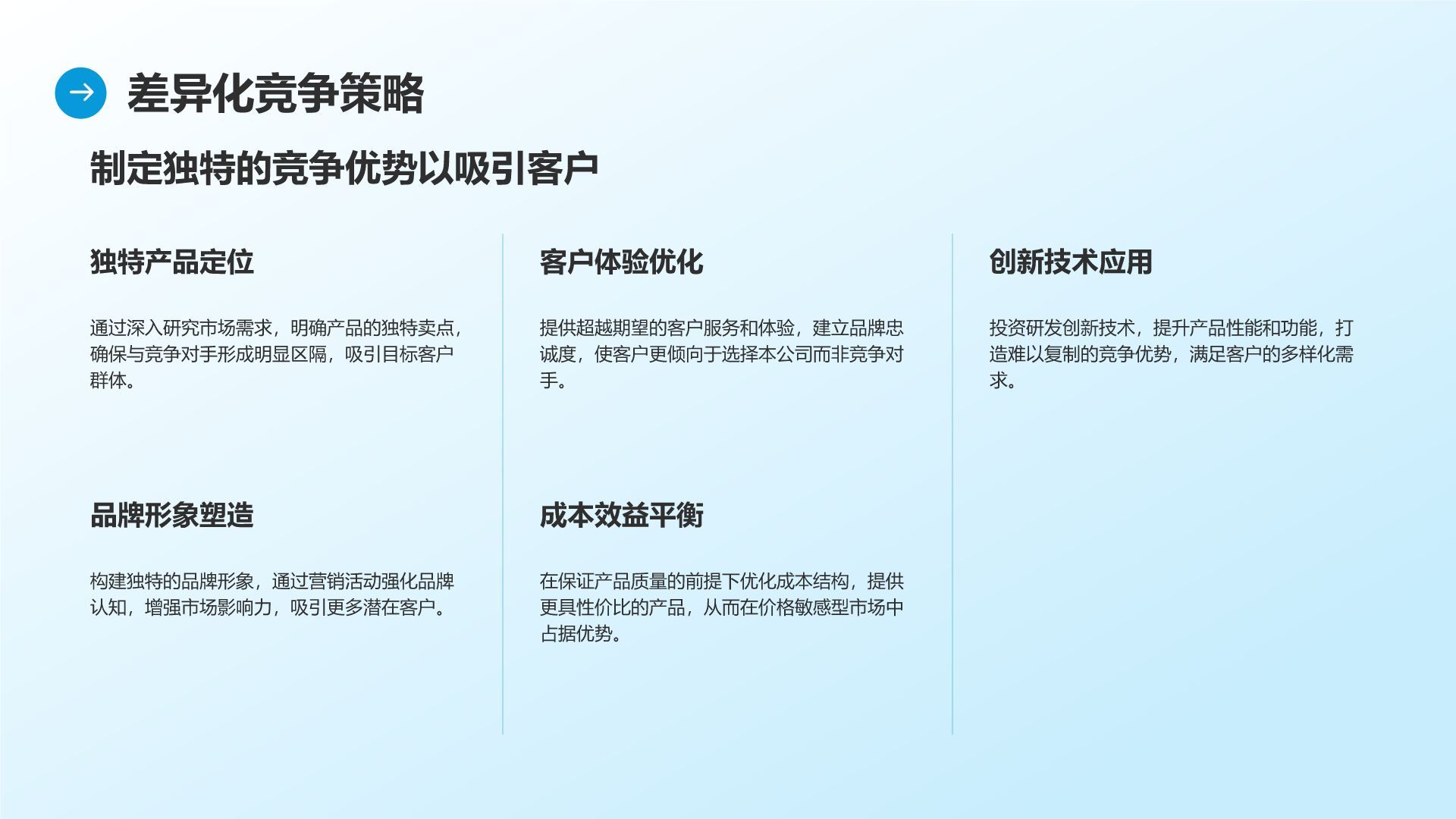 差异化竞争策略

制定独特的竞争优势以吸引客户

独特产品定位

通过深入研究市场需求，明确产品的独特卖点，确保与竞争对手形成明显区隔，吸引目标客户群体。

品牌形象塑造

构建独特的品牌形象，通过营销活动强化品牌认知，增强市场影响力，吸引更多潜在客户。

客户体验优化

提供超越期望的客户服务和体验，建立品牌忠诚度，使客户更倾向于选择本公司而非竞争对手。

成本效益平衡

在保证产品质量的前提下优化成本结构，提供更具性价比的产品，从而在价格敏感型市场中占据优势。

创新技术应用

投资研发创新技术，提升产品性能和功能，打造难以复制的竞争优势，满足客户的多样化需求。